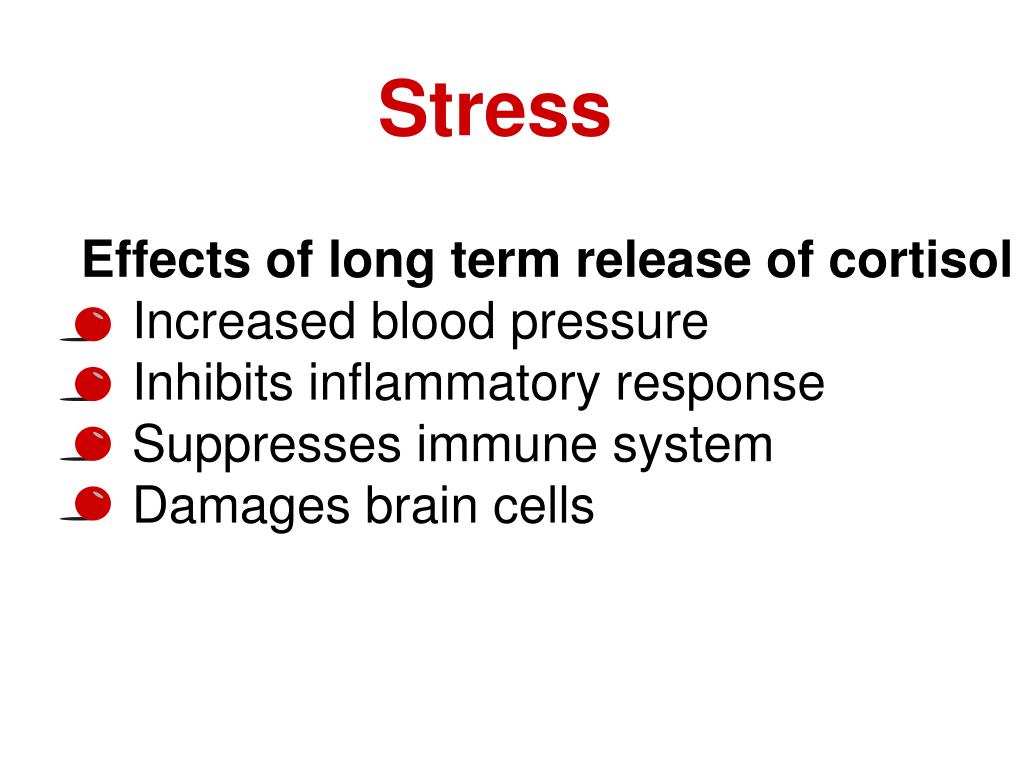 Stress

Effects of long term release of cortisol

- Increased blood pressure
- Inhibits inflammatory response
- Suppresses immune system
- Damages brain cells